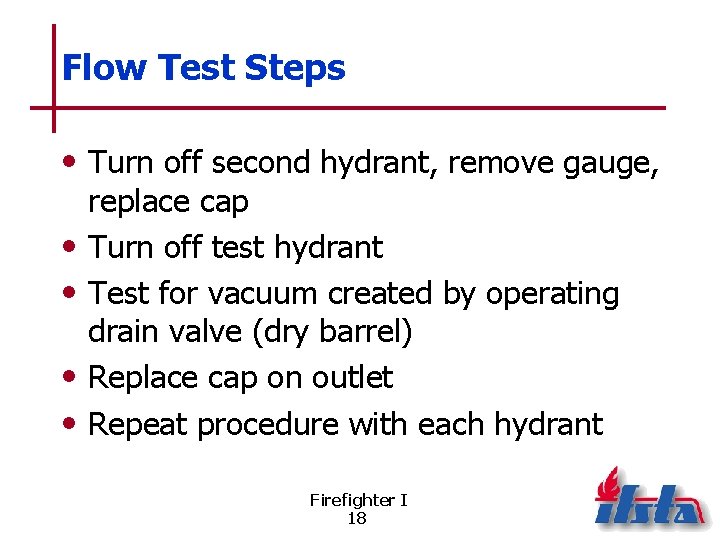 Flow Test Steps

• Turn off second hydrant, remove gauge, replace cap
• Turn off test hydrant
• Test for vacuum created by operating drain valve (dry barrel)
• Replace cap on outlet
• Repeat procedure with each hydrant

Firefighter I
18

ifsta